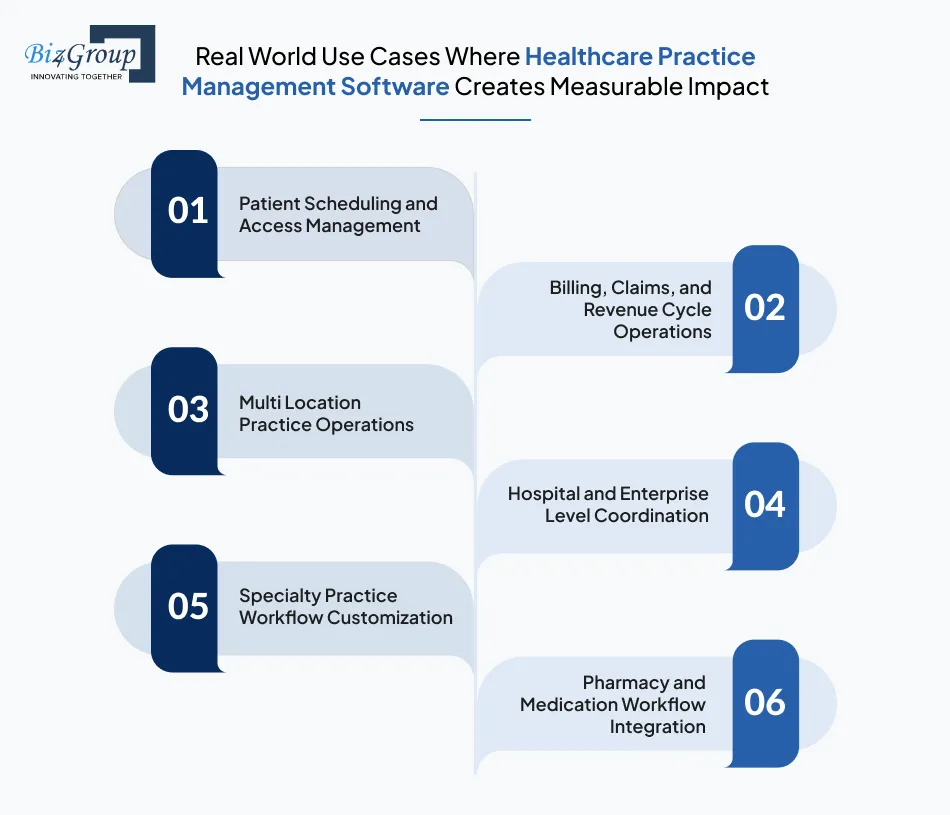 Biz4Group
INNOVATING TOGETHER

Real World Use Cases Where Healthcare Practice Management Software Creates Measurable Impact

01 Patient Scheduling and Access Management

02 Billing, Claims, and Revenue Cycle Operations

03 Multi Location Practice Operations

04 Hospital and Enterprise Level Coordination

05 Specialty Practice Workflow Customization

06 Pharmacy and Medication Workflow Integration